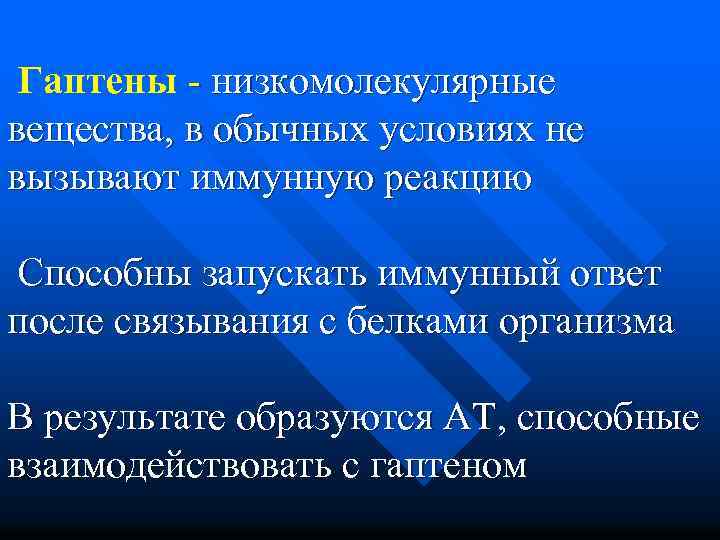 Гаптены - низкомолекулярные вещества, в обычных условиях не вызывают иммунную реакцию

Способны запускать иммунный ответ после связывания с белками организма

В результате образуются АТ, способные взаимодействовать с гаптеном